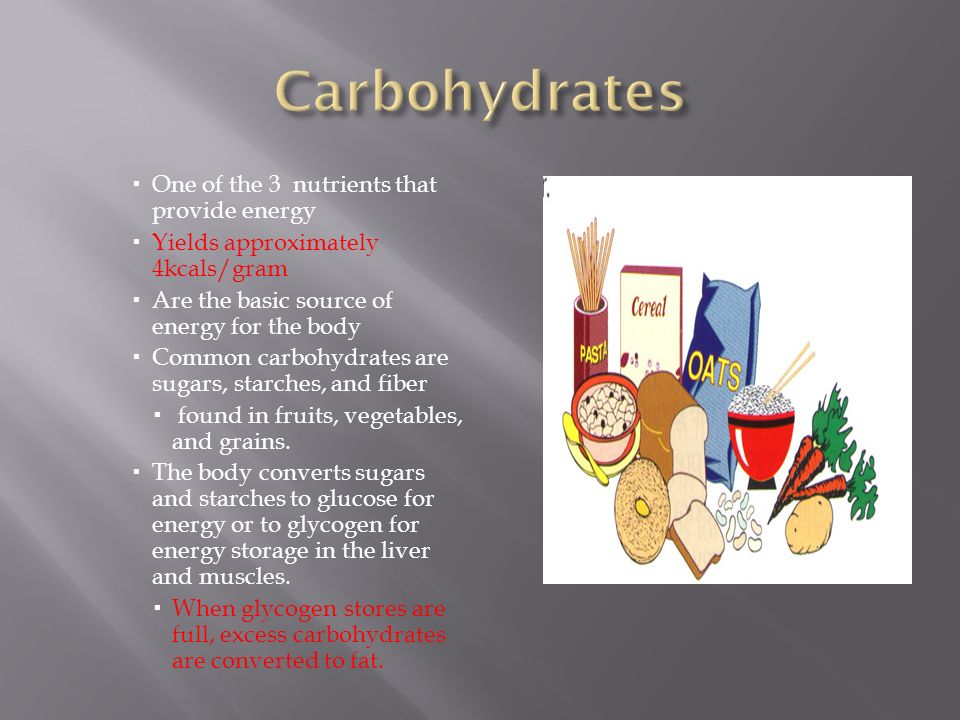 Carbohydrates

▪ One of the 3 nutrients that provide energy
▪ Yields approximately 4kcals/gram
▪ Are the basic source of energy for the body
▪ Common carbohydrates are sugars, starches, and fiber
 ▪ found in fruits, vegetables, and grains.
▪ The body converts sugars and starches to glucose for energy or to glycogen for energy storage in the liver and muscles.
 ▪ When glycogen stores are full, excess carbohydrates are converted to fat.

PASTA
Cereal
OATS